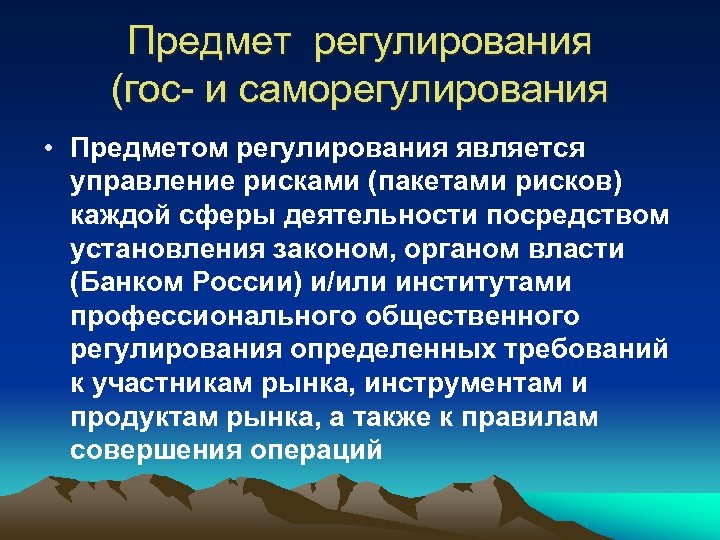 Предмет регулирования (гос- и саморегулирования

• Предметом регулирования является управление рисками (пакетами рисков) каждой сферы деятельности посредством установления законом, органом власти (Банком России) и/или институтами профессионального общественного регулирования определенных требований к участникам рынка, инструментам и продуктам рынка, а также к правилам совершения операций